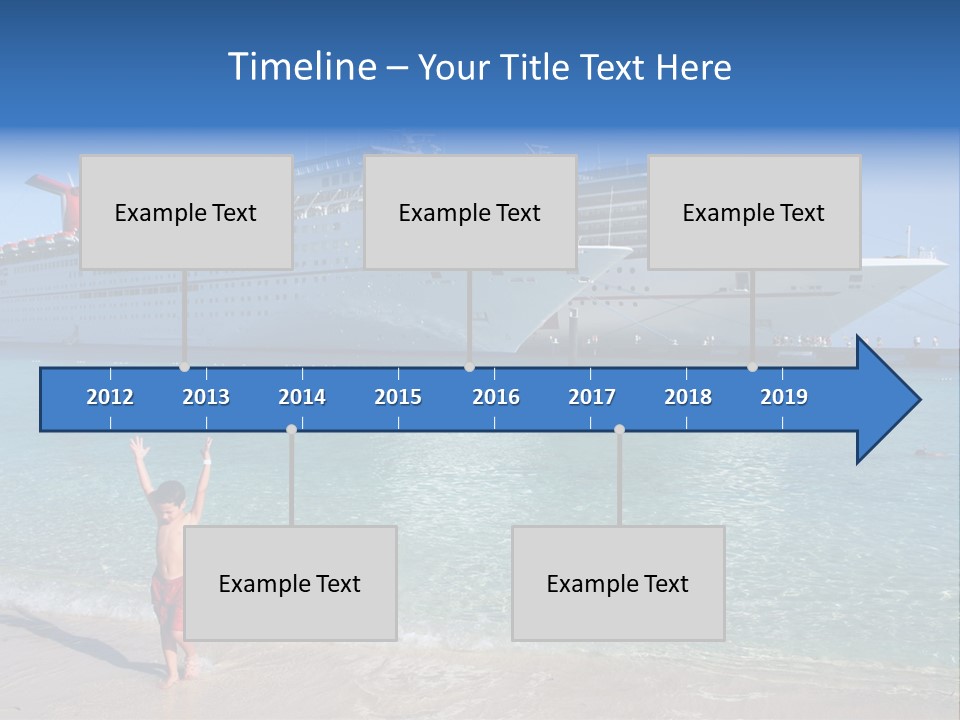 Timeline – Your Title Text Here

Example Text

Example Text

Example Text

2012 2013 2014 2015 2016 2017 2018 2019

Example Text

Example Text